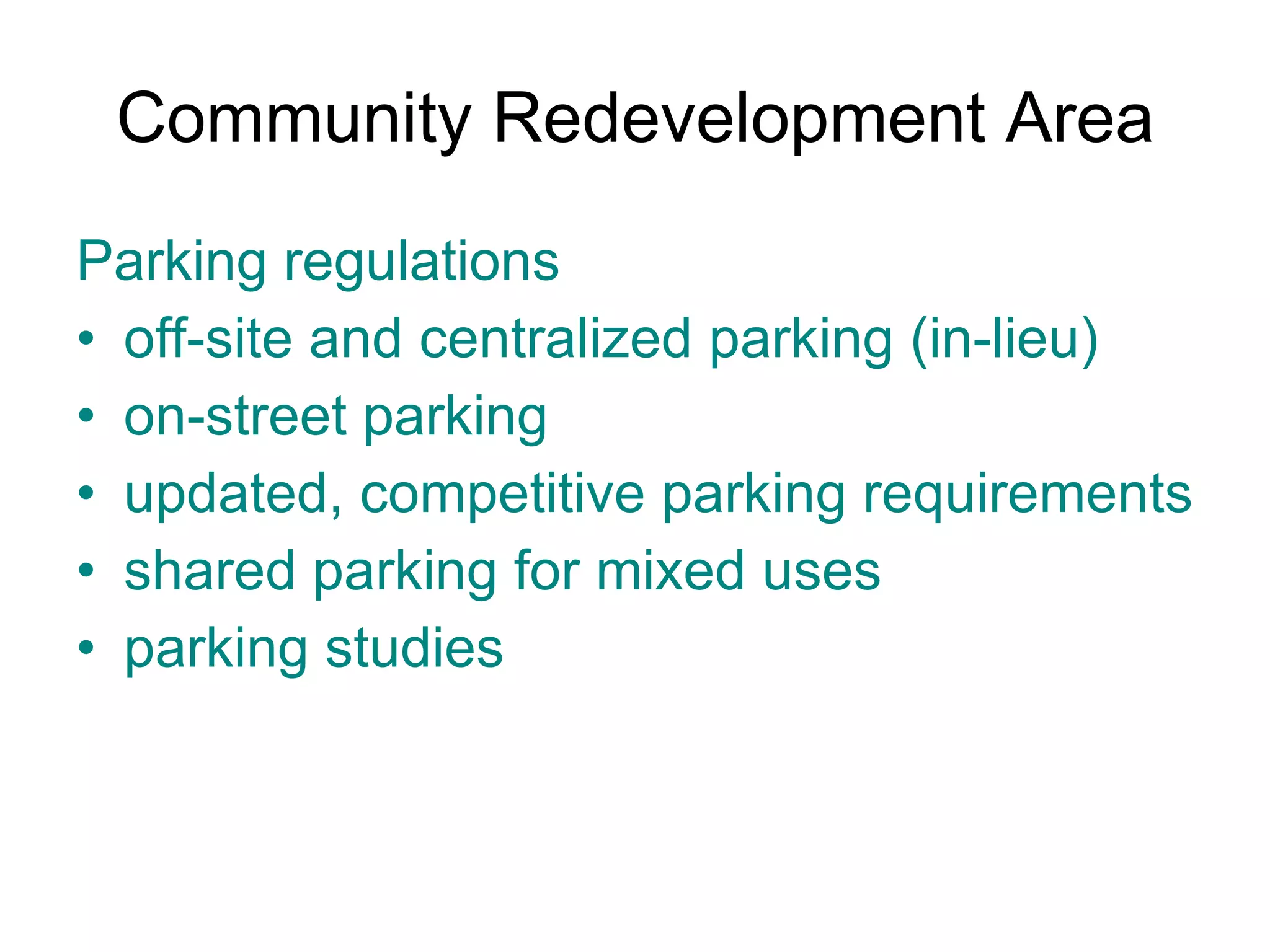 Community Redevelopment Area

Parking regulations
• off-site and centralized parking (in-lieu)
• on-street parking
• updated, competitive parking requirements
• shared parking for mixed uses
• parking studies